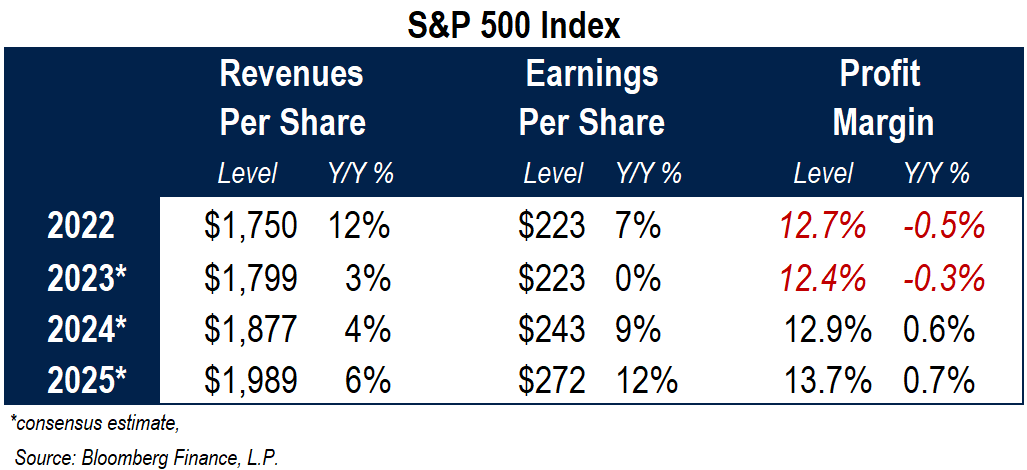 S&P 500 Index

| | Revenues Per Share Level | Revenues Per Share Y/Y % | Earnings Per Share Level | Earnings Per Share Y/Y % | Profit Margin Level | Profit Margin Y/Y % |
|---|---|---|---|---|---|---|
| 2022 | \$1,750 | 12% | \$223 | 7% | 12.7% | -0.5% |
| 2023* | \$1,799 | 3% | \$223 | 0% | 12.4% | -0.3% |
| 2024* | \$1,877 | 4% | \$243 | 9% | 12.9% | 0.6% |
| 2025* | \$1,989 | 6% | \$272 | 12% | 13.7% | 0.7% |

*consensus estimate,

Source: Bloomberg Finance, L.P.